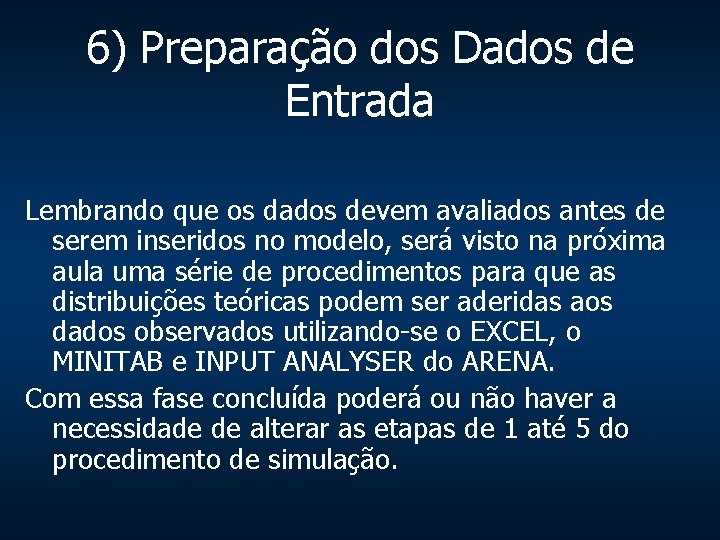 6) Preparação dos Dados de Entrada

Lembrando que os dados devem avaliados antes de serem inseridos no modelo, será visto na próxima aula uma série de procedimentos para que as distribuições teóricas podem ser aderidas aos dados observados utilizando-se o EXCEL, o MINITAB e INPUT ANALYSER do ARENA.

Com essa fase concluída poderá ou não haver a necessidade de alterar as etapas de 1 até 5 do procedimento de simulação.